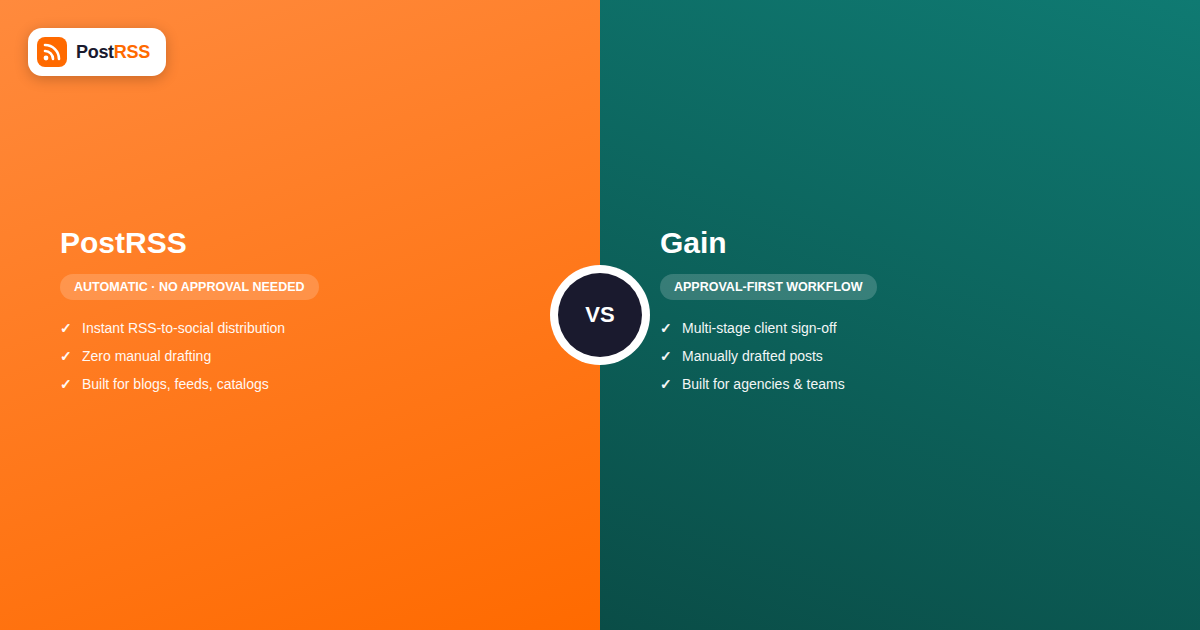 PostRSS

PostRSS

AUTOMATIC · NO APPROVAL NEEDED

✓ Instant RSS-to-social distribution
✓ Zero manual drafting
✓ Built for blogs, feeds, catalogs

VS

Gain

APPROVAL-FIRST WORKFLOW

✓ Multi-stage client sign-off
✓ Manually drafted posts
✓ Built for agencies & teams